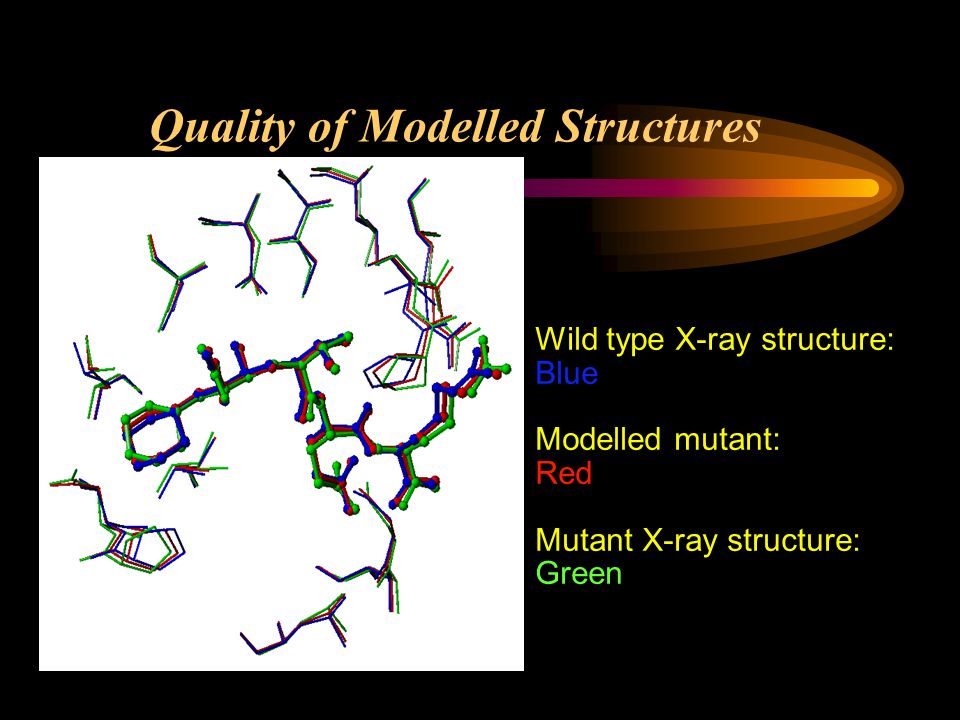 Quality of Modelled Structures

Wild type X-ray structure:
Blue

Modelled mutant:
Red

Mutant X-ray structure:
Green